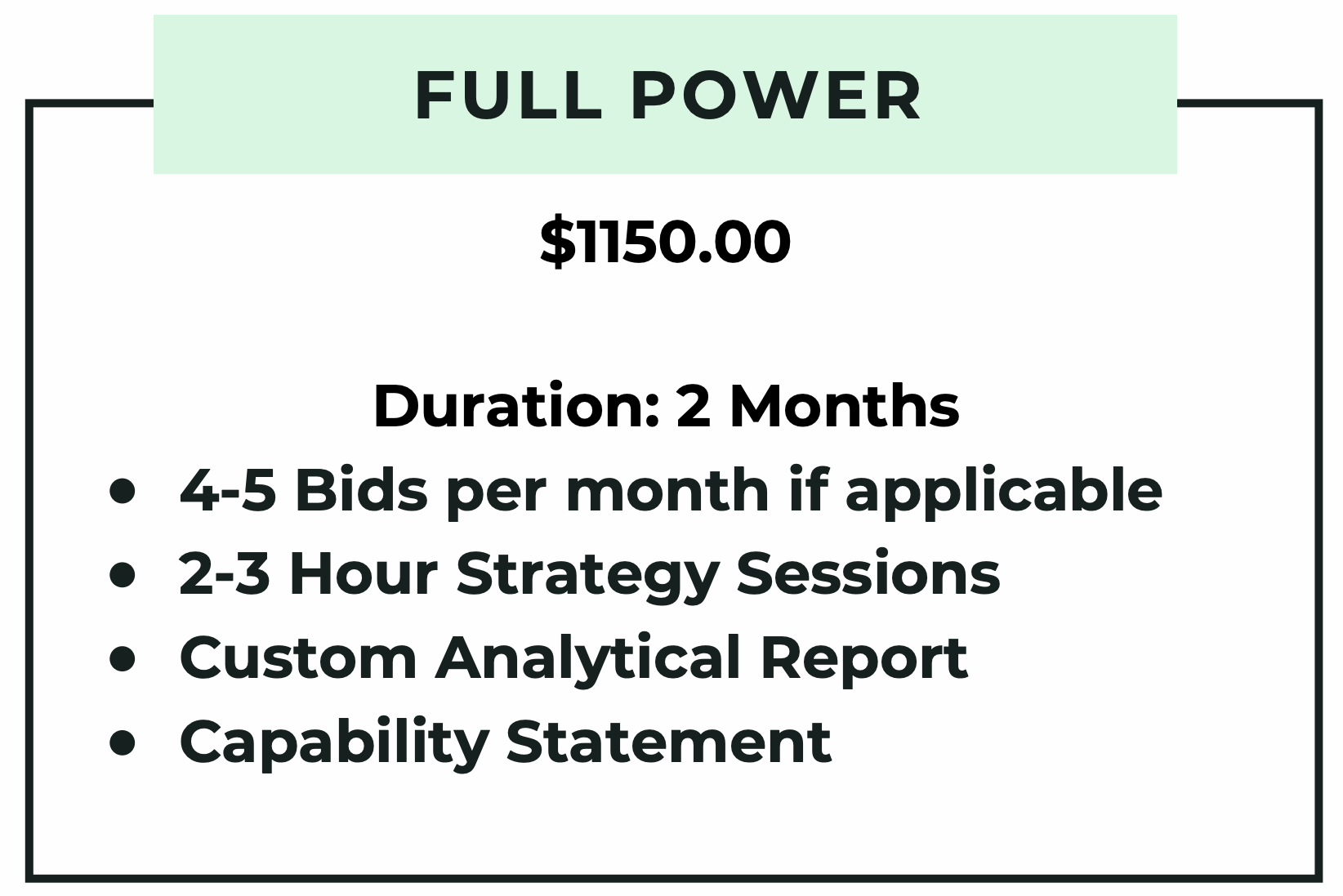 FULL POWER

\$1150.00

Duration: 2 Months

- 4-5 Bids per month if applicable
- 2-3 Hour Strategy Sessions
- Custom Analytical Report
- Capability Statement